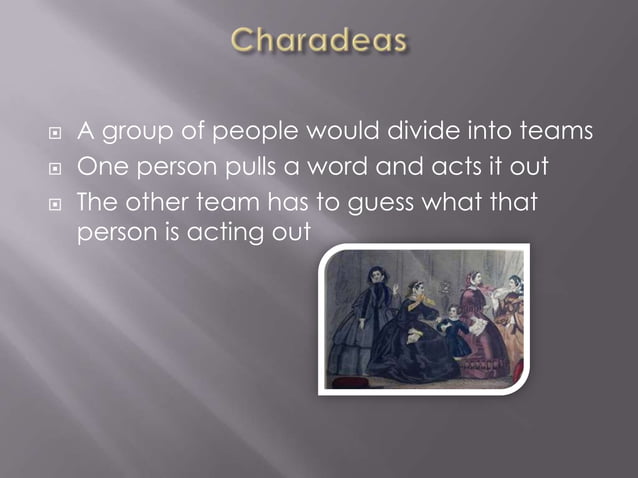 Charadeas

A group of people would divide into teams

One person pulls a word and acts it out

The other team has to guess what that person is acting out